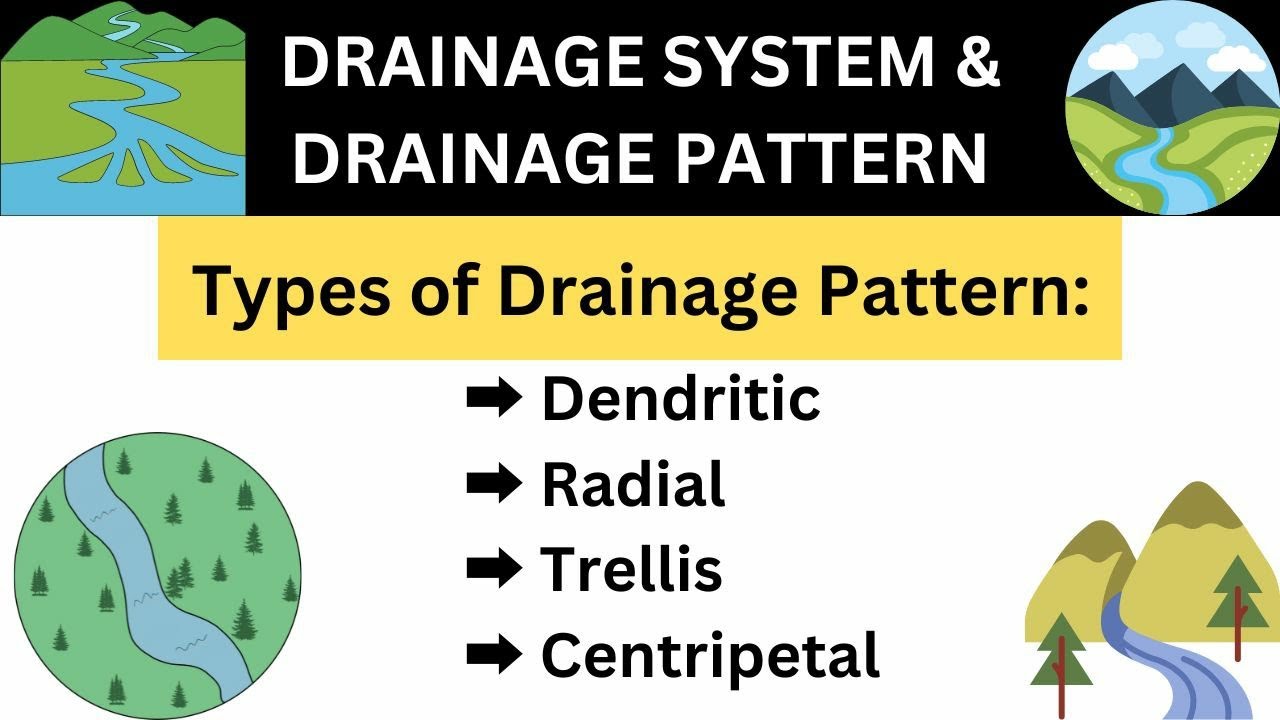 DRAINAGE SYSTEM &
DRAINAGE PATTERN

Types of Drainage Pattern:

➡ Dendritic
➡ Radial
➡ Trellis
➡ Centripetal